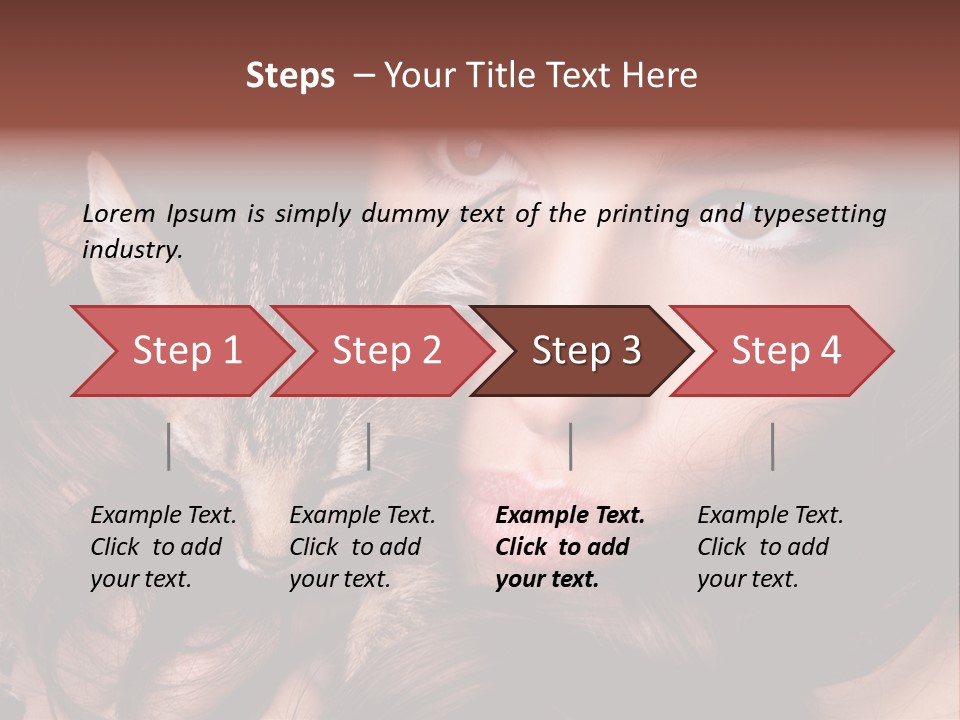 Steps – Your Title Text Here

Lorem Ipsum is simply dummy text of the printing and typesetting industry.

Step 1

Step 2

Step 3

Step 4

Example Text. Click to add your text.

Example Text. Click to add your text.

Example Text. Click to add your text.

Example Text. Click to add your text.